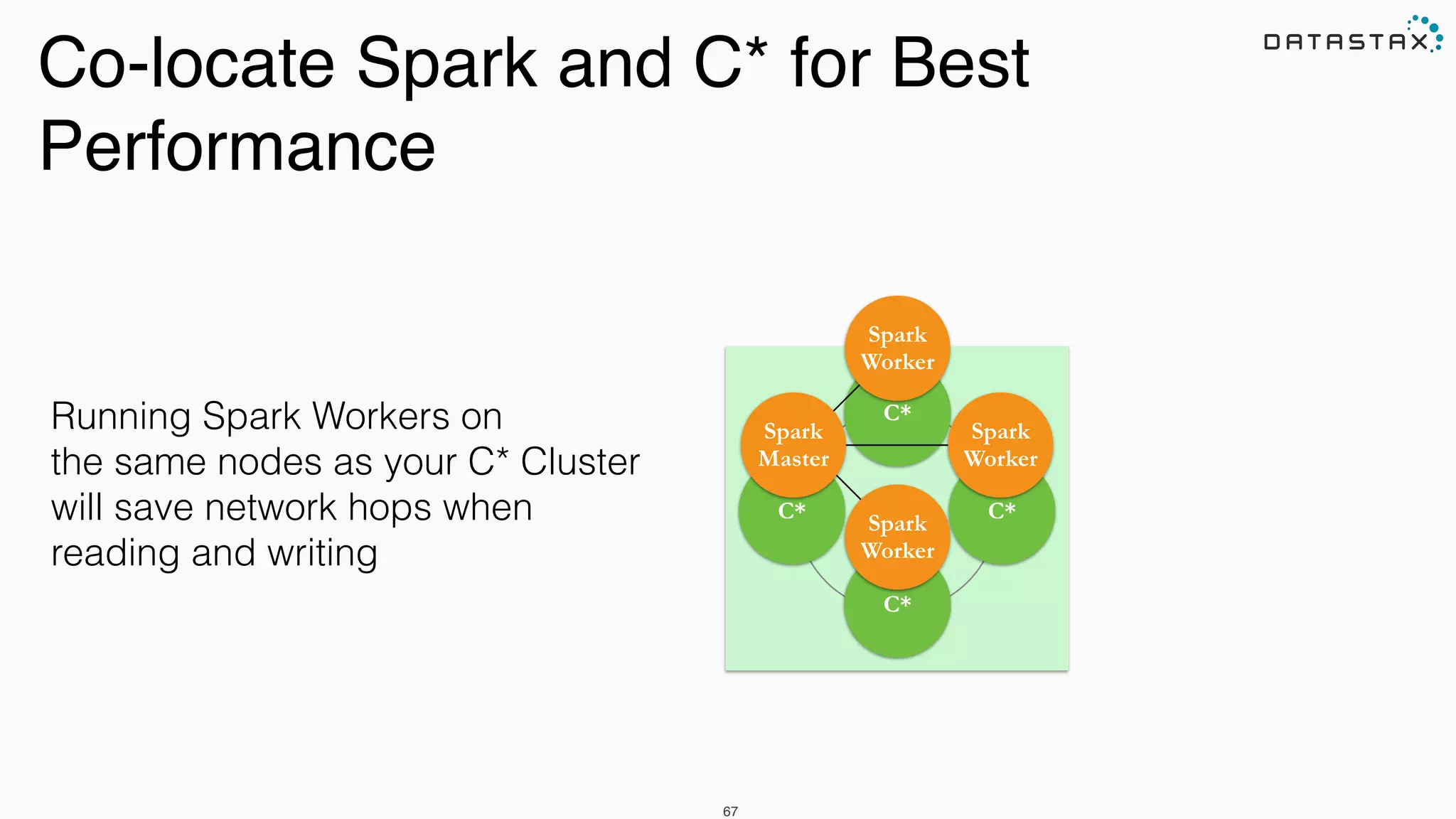 Co-locate Spark and C* for Best Performance

DATASTAX

Running Spark Workers on the same nodes as your C* Cluster will save network hops when reading and writing

Spark Worker
C*
Spark Master
C*
Spark Worker
C*
Spark Worker
C*

67